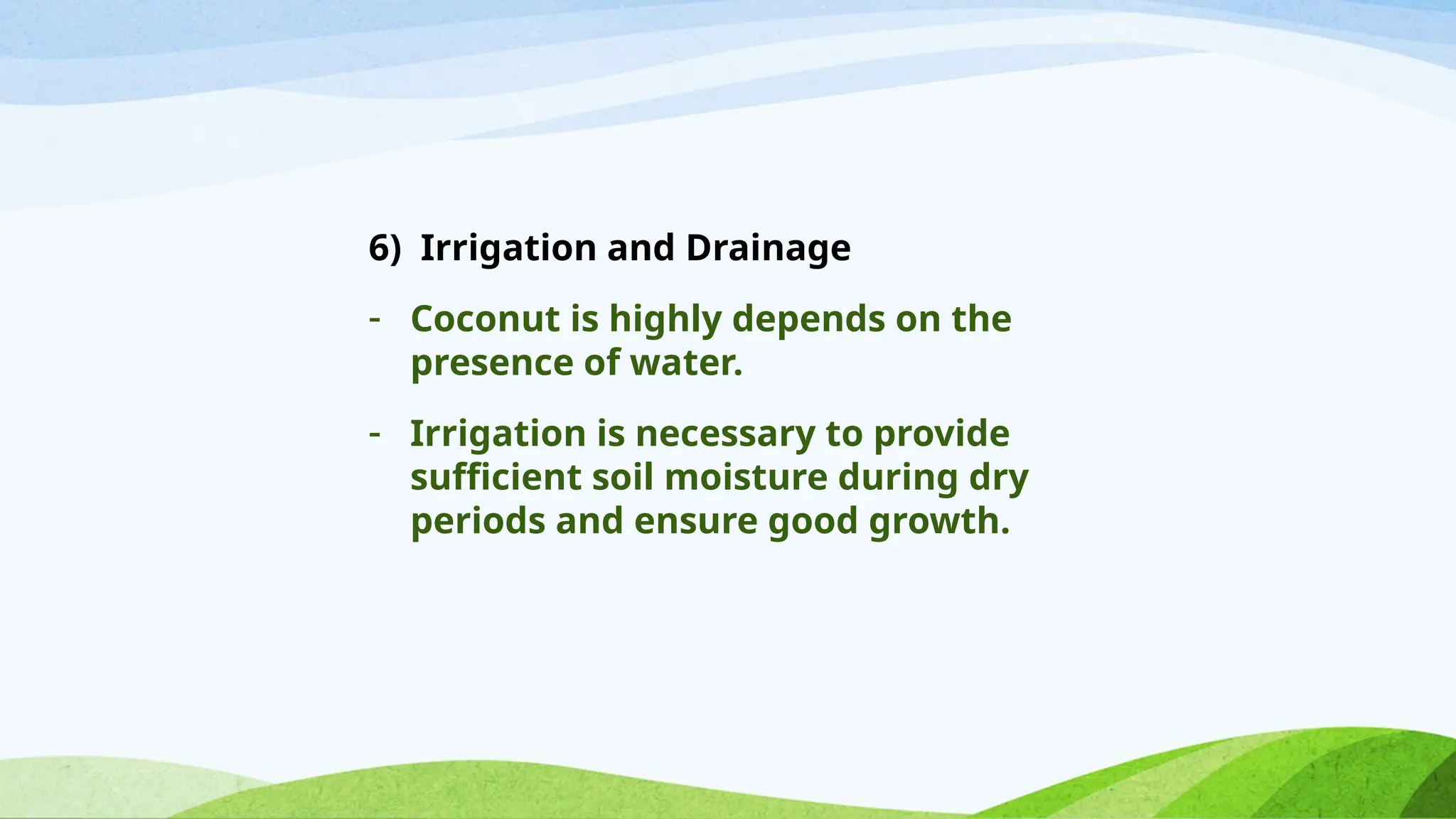 6) Irrigation and Drainage

- Coconut is highly depends on the presence of water.

- Irrigation is necessary to provide sufficient soil moisture during dry periods and ensure good growth.